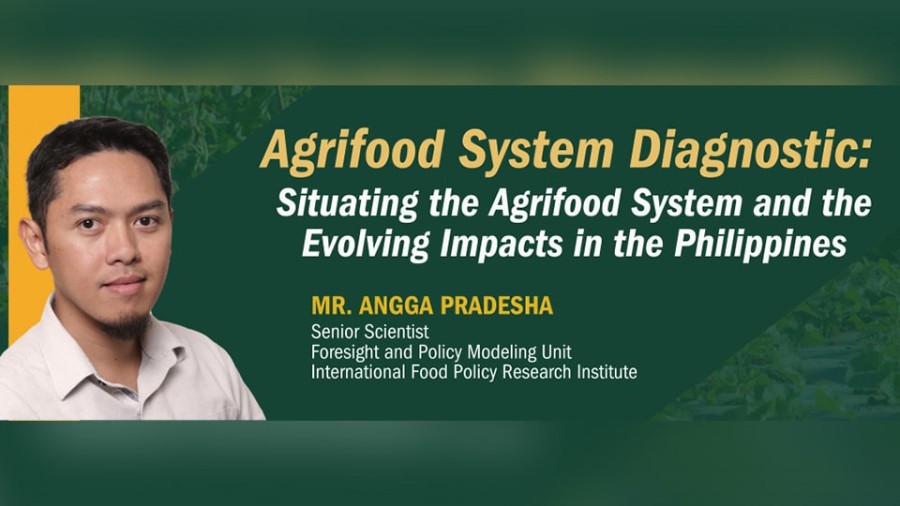 Agrifood System Diagnostic:
Situating the Agrifood System and the Evolving Impacts in the Philippines

MR. ANGGA PRADESHA
Senior Scientist
Foresight and Policy Modeling Unit
International Food Policy Research Institute